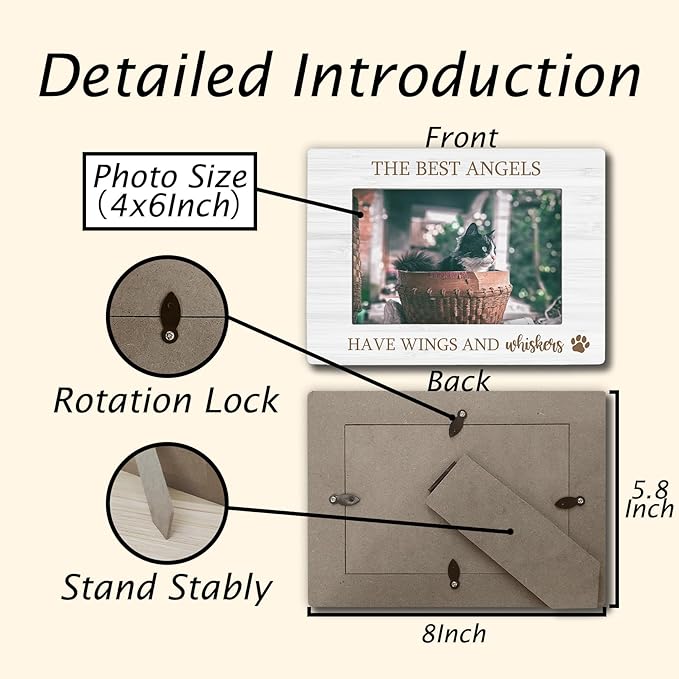 Detailed Introduction

Front

Photo Size (4x6Inch)

THE BEST ANGELS

HAVE WINGS AND whiskers

Rotation Lock

Back

Stand Stably

5.8 Inch

8Inch